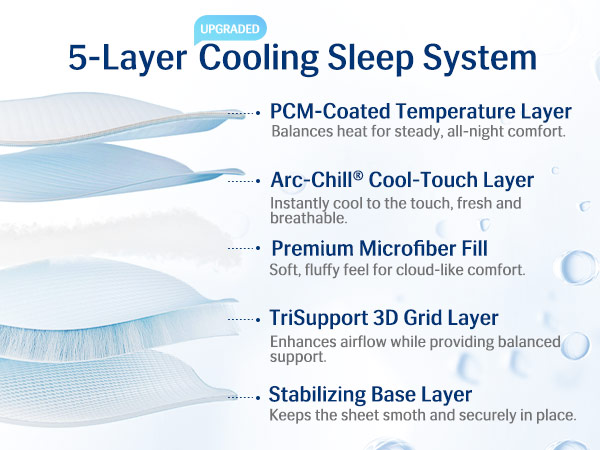 UPGRADED
5-Layer Cooling Sleep System

PCM-Coated Temperature Layer
Balances heat for steady, all-night comfort.

Arc-Chill® Cool-Touch Layer
Instantly cool to the touch, fresh and breathable.

Premium Microfiber Fill
Soft, fluffy feel for cloud-like comfort.

TriSupport 3D Grid Layer
Enhances airflow while providing balanced support.

Stabilizing Base Layer
Keeps the sheet smoth and securely in place.